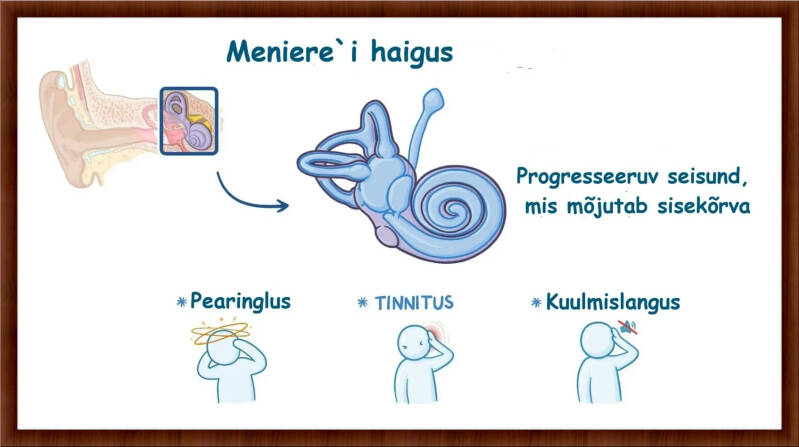 Meniere`i haigus

Progresseeruv seisund, mis mõjutab sisekõrva

* Pearinglus

* TINNITUS

* Kuulmislangus